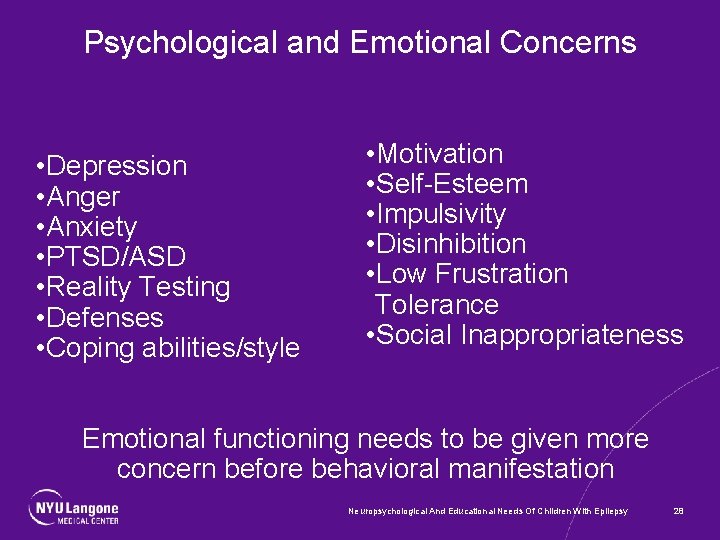 Psychological and Emotional Concerns

•Depression
•Anger
•Anxiety
•PTSD/ASD
•Reality Testing
•Defenses
•Coping abilities/style

•Motivation
•Self-Esteem
•Impulsivity
•Disinhibition
•Low Frustration Tolerance
•Social Inappropriateness

Emotional functioning needs to be given more concern before behavioral manifestation

NYU Langone MEDICAL CENTER

Neuropsychological And Educational Needs Of Children With Epilepsy

28